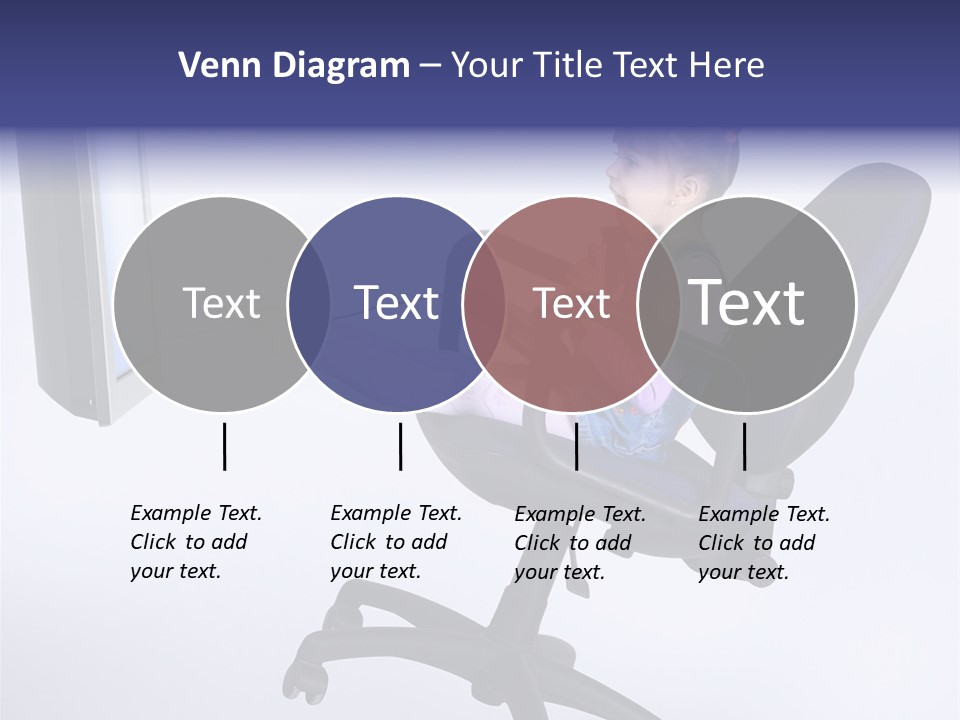 Venn Diagram – Your Title Text Here

Text

Text

Text

Text

Example Text. Click to add your text.

Example Text. Click to add your text.

Example Text. Click to add your text.

Example Text. Click to add your text.